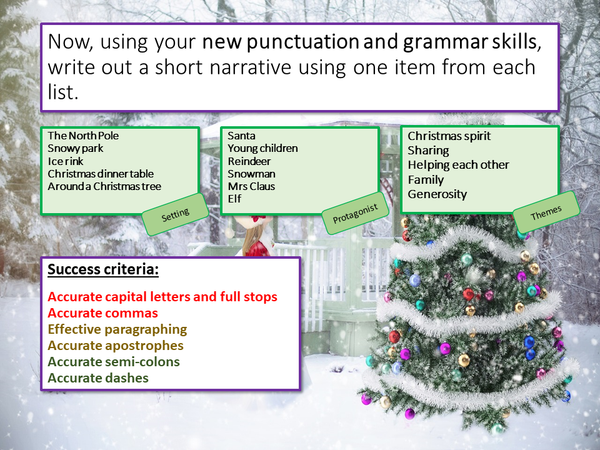 Now, using your new punctuation and grammar skills, write out a short narrative using one item from each list.

The North Pole
Snowy park
Ice rink
Christmas dinner table
Around a Christmas tree

Setting

Santa
Young children
Reindeer
Snowman
Mrs Claus
Elf

Protagonist

Christmas spirit
Sharing
Helping each other
Family
Generosity

Themes

Success criteria:

Accurate capital letters and full stops
Accurate commas
Effective paragraphing
Accurate apostrophes
Accurate semi-colons
Accurate dashes